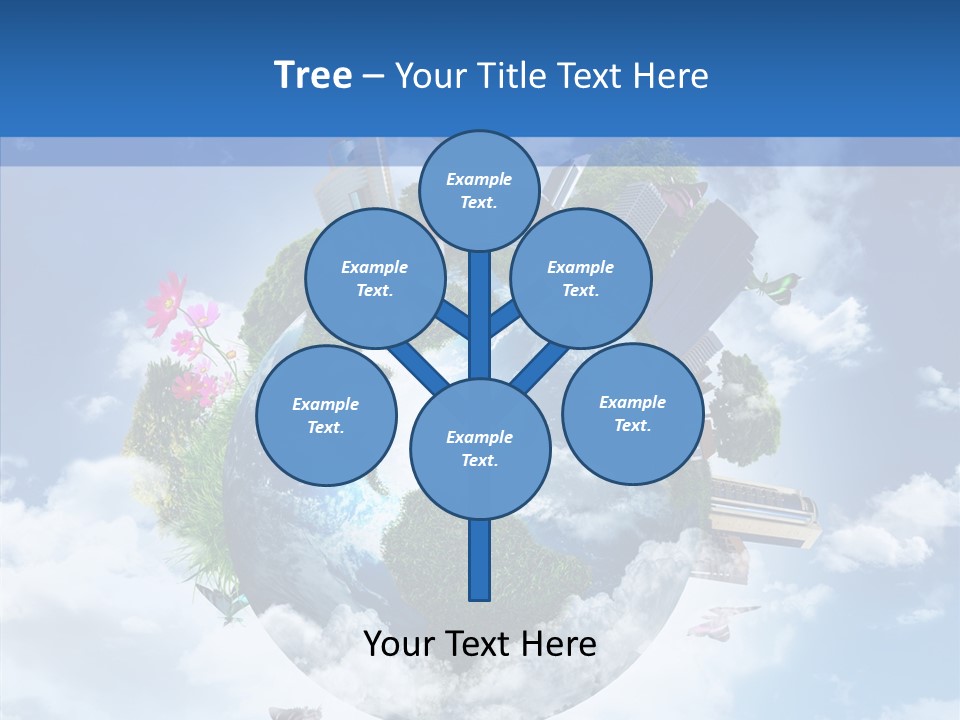 Tree – Your Title Text Here

Example Text.

Example Text.

Example Text.

Example Text.

Example Text.

Example Text.

Your Text Here